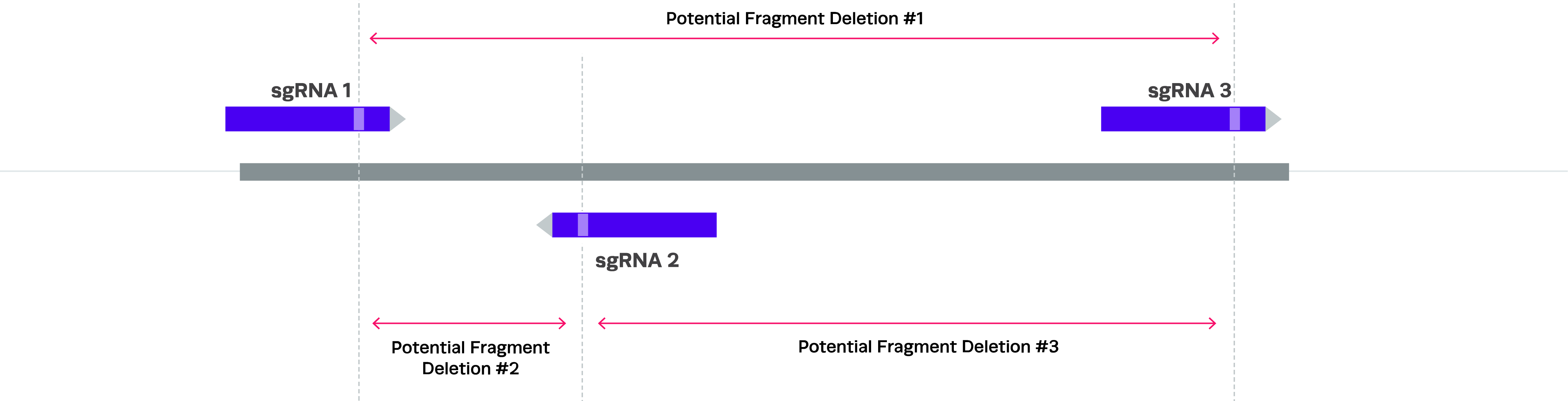 Potential Fragment Deletion #1

sgRNA 1

sgRNA 3

sgRNA 2

Potential Fragment Deletion #2

Potential Fragment Deletion #3